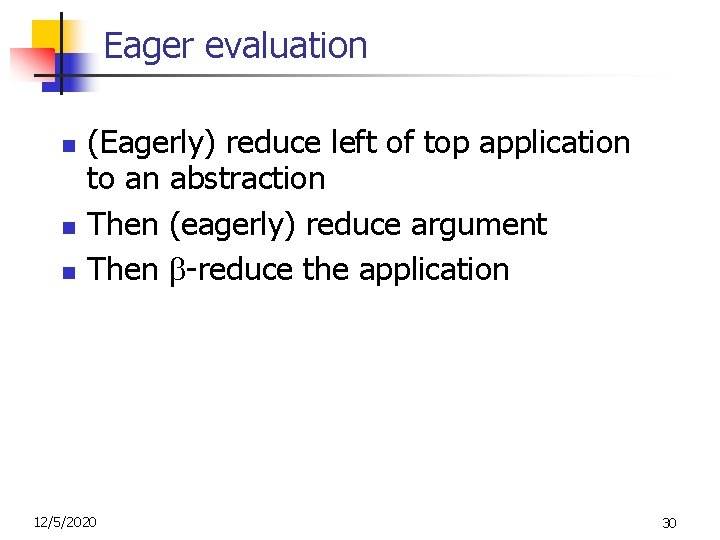 Eager evaluation

- (Eagerly) reduce left of top application to an abstraction
- Then (eagerly) reduce argument
- Then $\beta$-reduce the application

12/5/2020

30